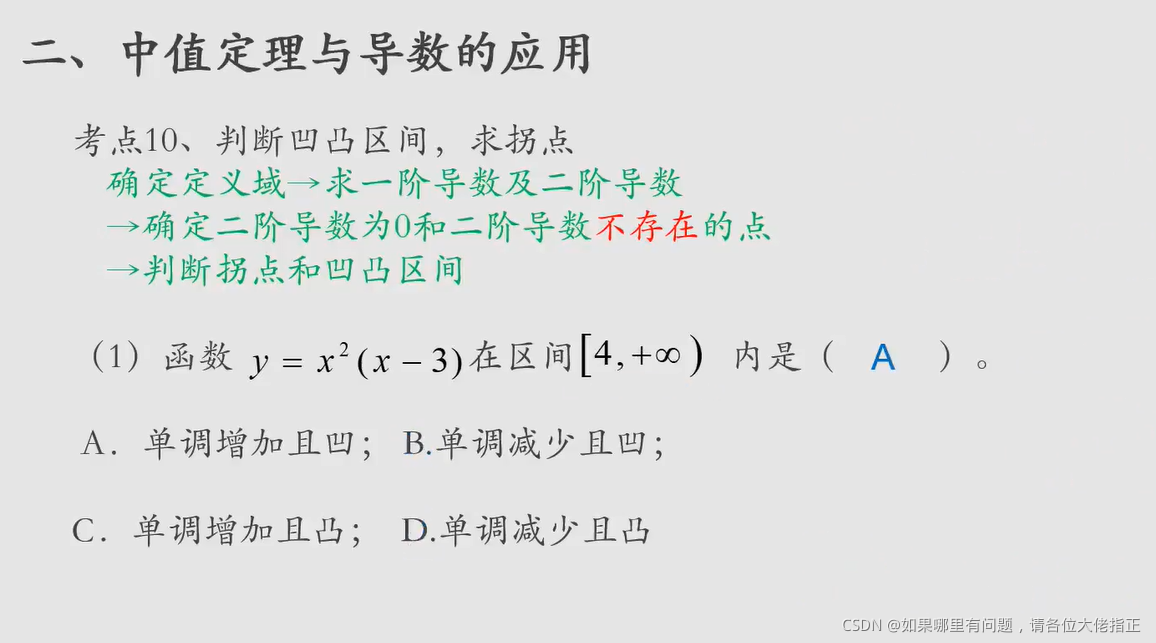 二、中值定理与导数的应用

考点10、判断凹凸区间，求拐点
确定定义域→求一阶导数及二阶导数
→确定二阶导数为0和二阶导数不存在的点
→判断拐点和凹凸区间

（1）函数 $y=x^2(x-3)$ 在区间 $[4,+\infty)$ 内是（ A ）。

A．单调增加且凹； B.单调减少且凹；

C．单调增加且凸； D.单调减少且凸

CSDN @如果哪里有问题，请各位大佬指正